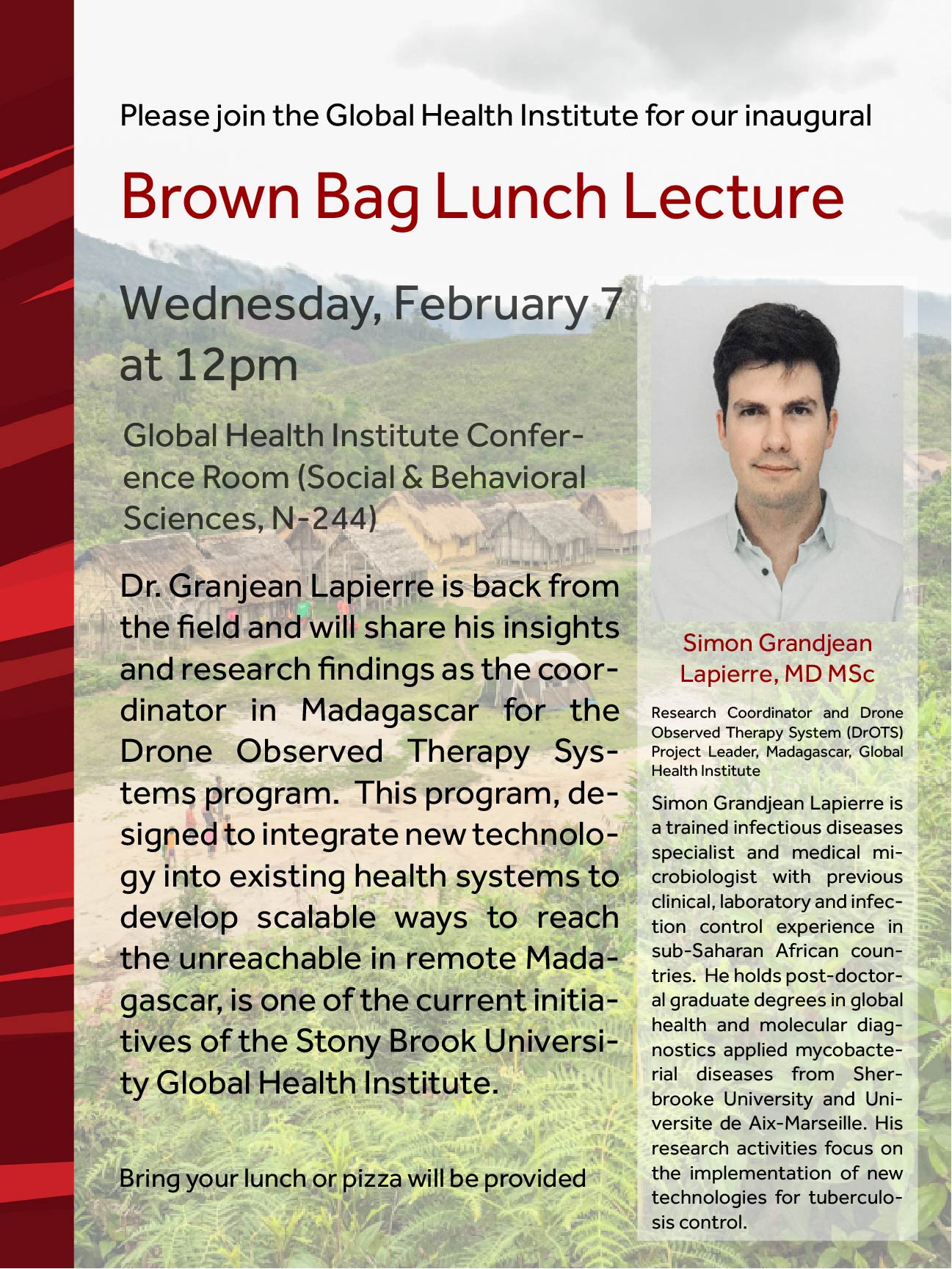 Please join the Global Health Institute for our inaugural

Brown Bag Lunch Lecture

Wednesday, February 7 at 12pm

Global Health Institute Conference Room (Social & Behavioral Sciences, N-244)

Dr. Granjean Lapierre is back from the field and will share his insights and research findings as the coordinator in Madagascar for the Drone Observed Therapy Systems program. This program, designed to integrate new technology into existing health systems to develop scalable ways to reach the unreachable in remote Madagascar, is one of the current initiatives of the Stony Brook University Global Health Institute.

Bring your lunch or pizza will be provided

Simon Grandjean Lapierre, MD MSc

Research Coordinator and Drone Observed Therapy System (DrOTS) Project Leader, Madagascar, Global Health Institute

Simon Grandjean Lapierre is a trained infectious diseases specialist and medical microbiologist with previous clinical, laboratory and infection control experience in sub-Saharan African countries. He holds post-doctoral graduate degrees in global health and molecular diagnostics applied mycobacterial diseases from Sherbrooke University and Universite de Aix-Marseille. His research activities focus on the implementation of new technologies for tuberculosis control.